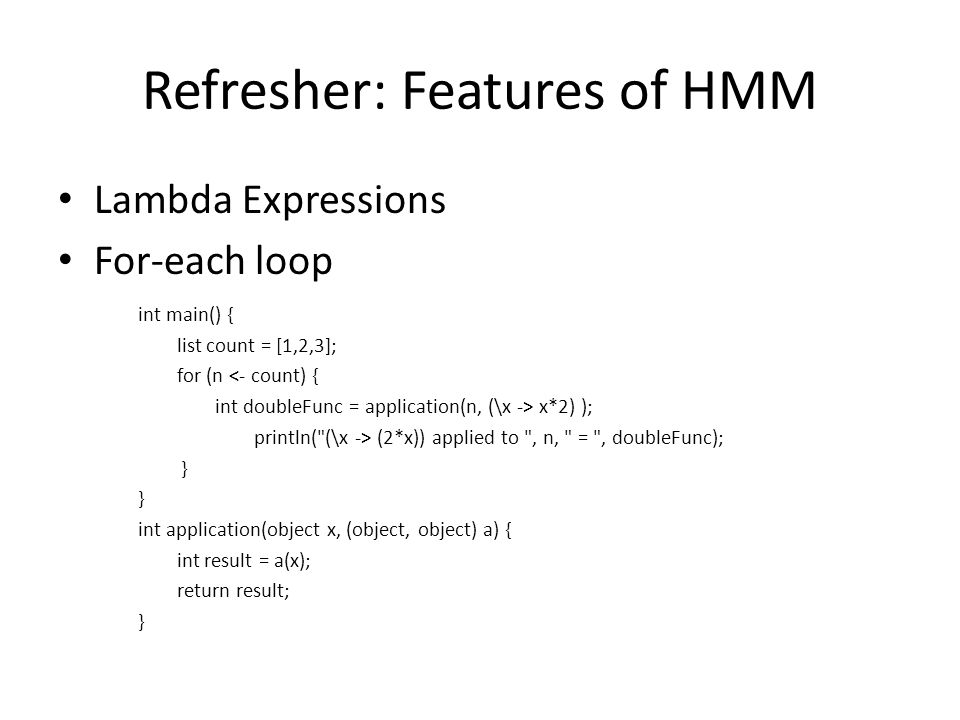 Refresher: Features of HMM

• Lambda Expressions
• For-each loop

int main() {
    list count = [1,2,3];
    for (n <- count) {
        int doubleFunc = application(n, (\x -> x*2) );
            println("(\x -> (2*x)) applied to ", n, " = ", doubleFunc);
    }
}
int application(object x, (object, object) a) {
    int result = a(x);
    return result;
}